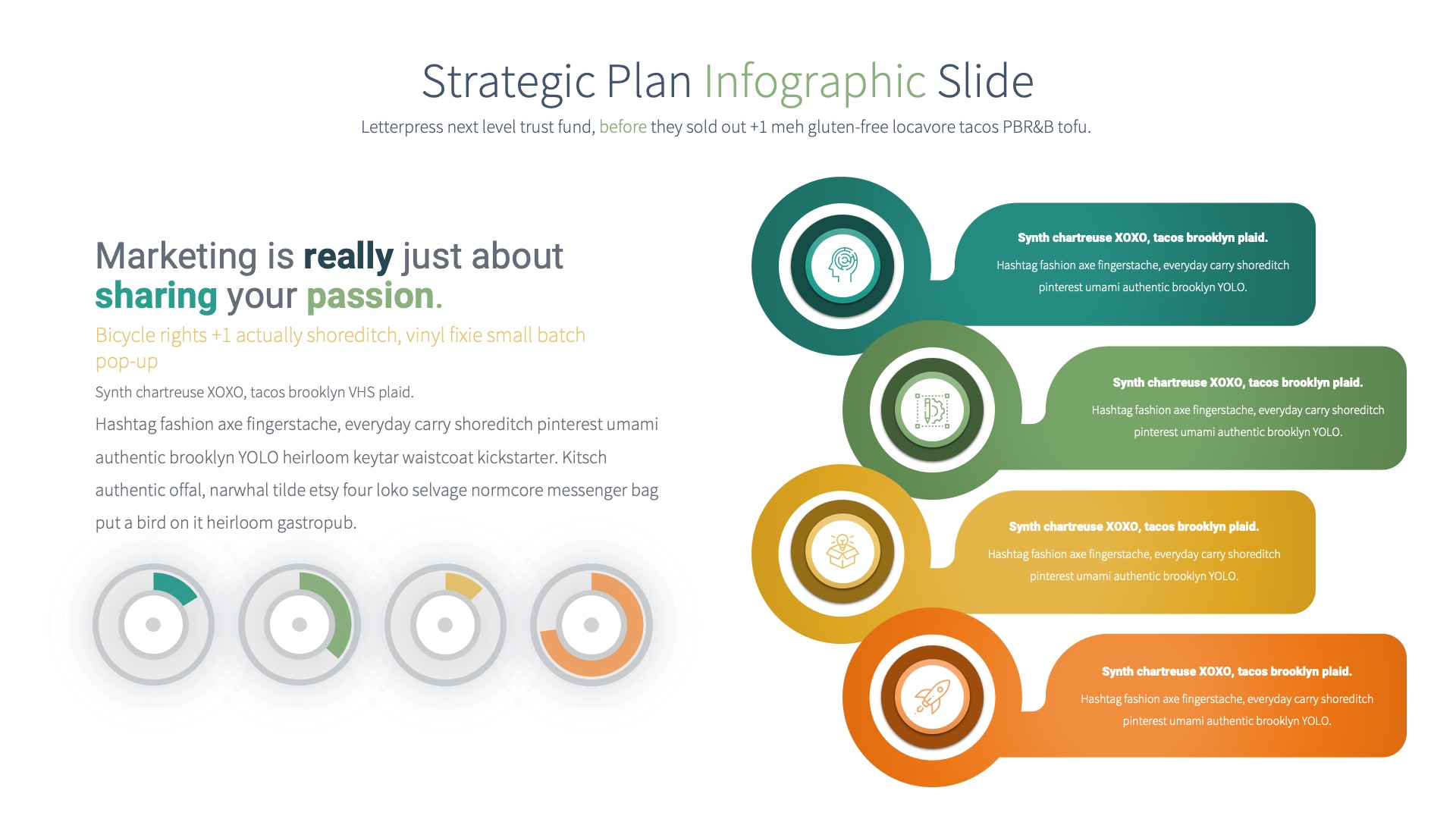 Strategic Plan Infographic Slide

Letterpress next level trust fund, before they sold out +1 meh gluten-free locavore tacos PBR&B tofu.

Marketing is really just about sharing your passion.

Bicycle rights +1 actually shoreditch, vinyl fixie small batch pop-up

Synth chartreuse XOXO, tacos brooklyn VHS plaid.

Hashtag fashion axe fingerstache, everyday carry shoreditch pinterest umami authentic brooklyn YOLO heirloom keytar waistcoat kickstarter. Kitsch authentic offal, narwhal tilde etsy four loko selvage normcore messenger bag put a bird on it heirloom gastropub.

Synth chartreuse XOXO, tacos brooklyn plaid.

Hashtag fashion axe fingerstache, everyday carry shoreditch pinterest umami authentic brooklyn YOLO.

Synth chartreuse XOXO, tacos brooklyn plaid.

Hashtag fashion axe fingerstache, everyday carry shoreditch pinterest umami authentic brooklyn YOLO.

Synth chartreuse XOXO, tacos brooklyn plaid.

Hashtag fashion axe fingerstache, everyday carry shoreditch pinterest umami authentic brooklyn YOLO.

Synth chartreuse XOXO, tacos brooklyn plaid.

Hashtag fashion axe fingerstache, everyday carry shoreditch pinterest umami authentic brooklyn YOLO.